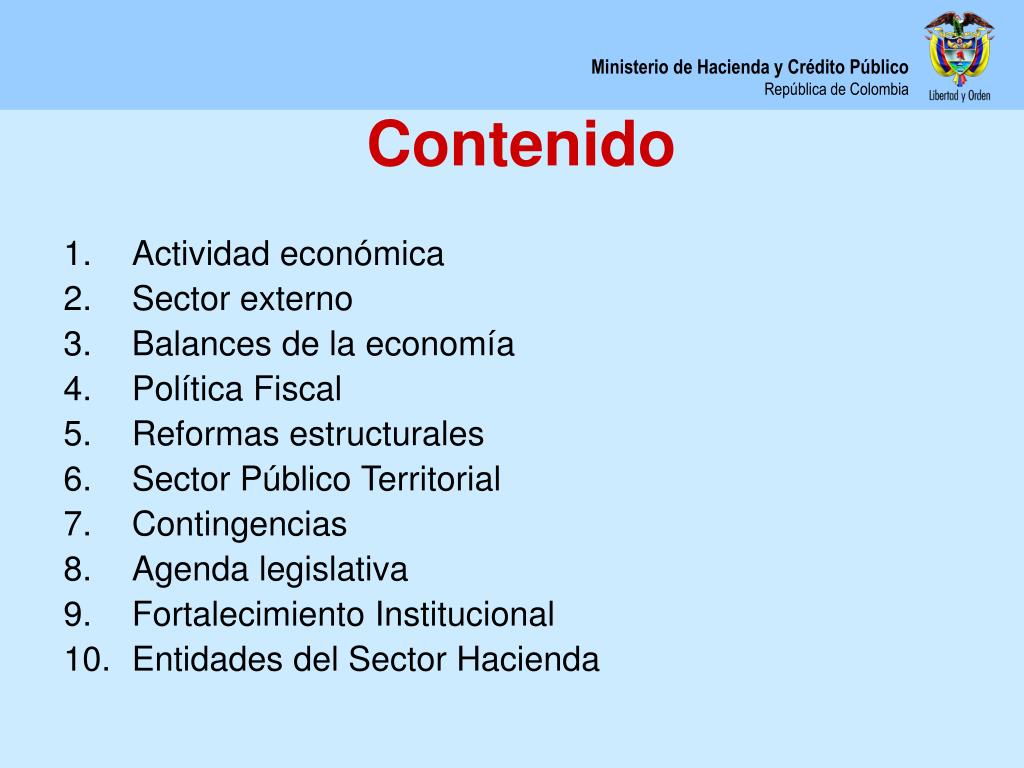 Ministerio de Hacienda y Crédito Público
República de Colombia

Libertad y Orden

Contenido

1. Actividad económica
2. Sector externo
3. Balances de la economía
4. Política Fiscal
5. Reformas estructurales
6. Sector Público Territorial
7. Contingencias
8. Agenda legislativa
9. Fortalecimiento Institucional
10. Entidades del Sector Hacienda